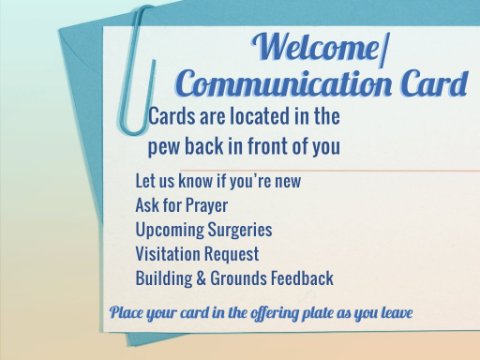 Welcome/
Communication Card

Cards are located in the pew back in front of you

Let us know if you're new
Ask for Prayer
Upcoming Surgeries
Visitation Request
Building & Grounds Feedback

Place your card in the offering plate as you leave